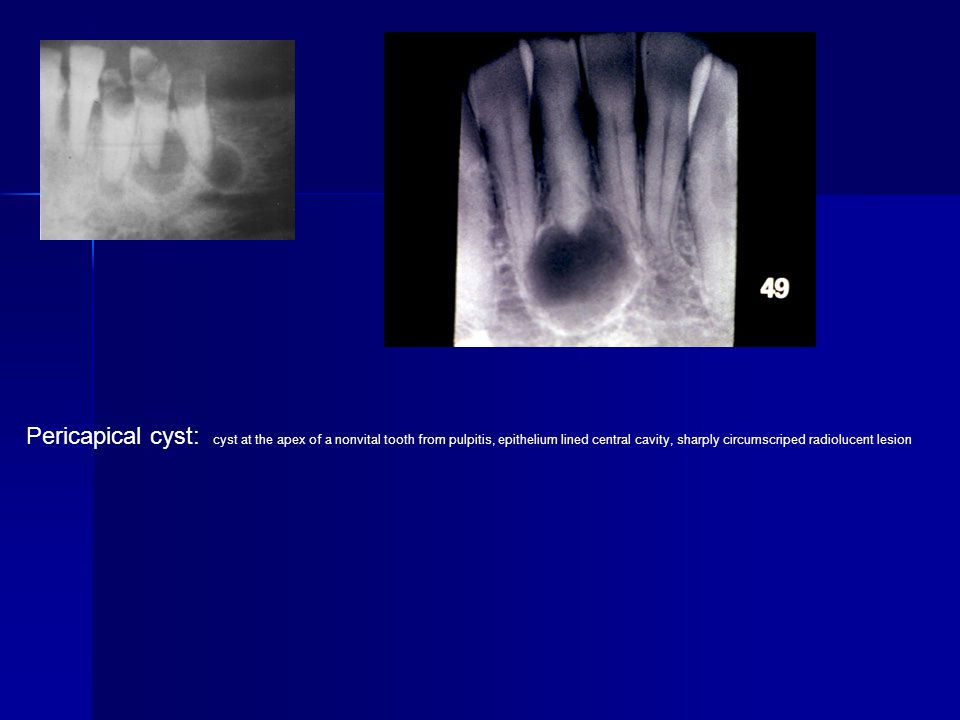 49

Pericapical cyst: cyst at the apex of a nonvital tooth from pulpitis, epithelium lined central cavity, sharply circumscriped radiolucent lesion